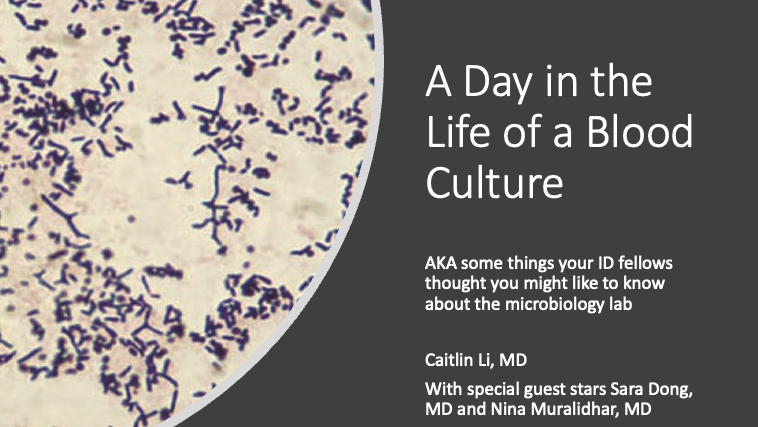 A Day in the Life of a Blood Culture

AKA some things your ID fellows thought you might like to know about the microbiology lab

Caitlin Li, MD

With special guest stars Sara Dong, MD and Nina Muralidhar, MD